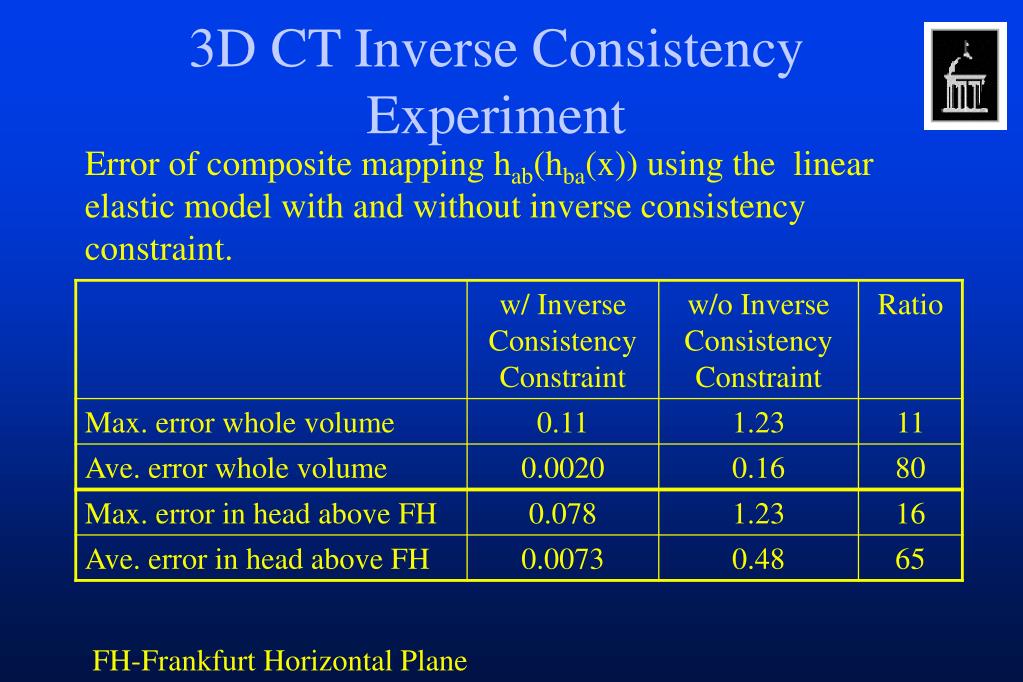 3D CT Inverse Consistency Experiment

Error of composite mapping $h_{ab}(h_{ba}(x))$ using the linear elastic model with and without inverse consistency constraint.

| | w/ Inverse Consistency Constraint | w/o Inverse Consistency Constraint | Ratio |
|---|---|---|---|
| Max. error whole volume | 0.11 | 1.23 | 11 |
| Ave. error whole volume | 0.0020 | 0.16 | 80 |
| Max. error in head above FH | 0.078 | 1.23 | 16 |
| Ave. error in head above FH | 0.0073 | 0.48 | 65 |

FH-Frankfurt Horizontal Plane